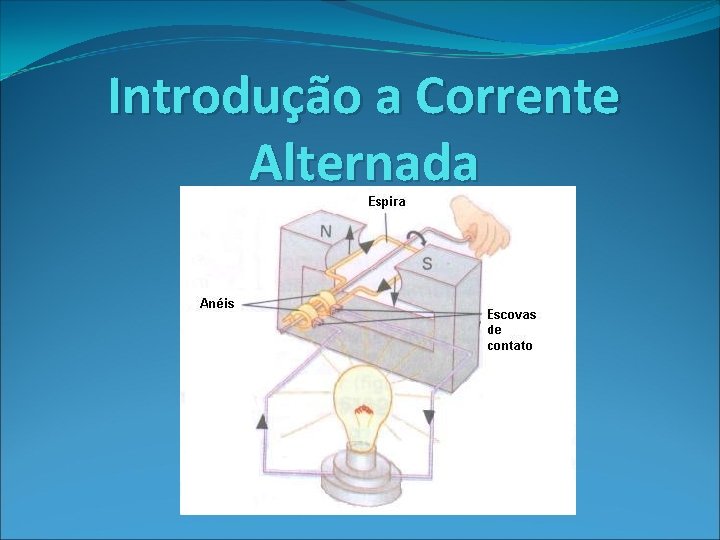 Introdução a Corrente Alternada

Espira

N

S

Anéis

Escovas de contato